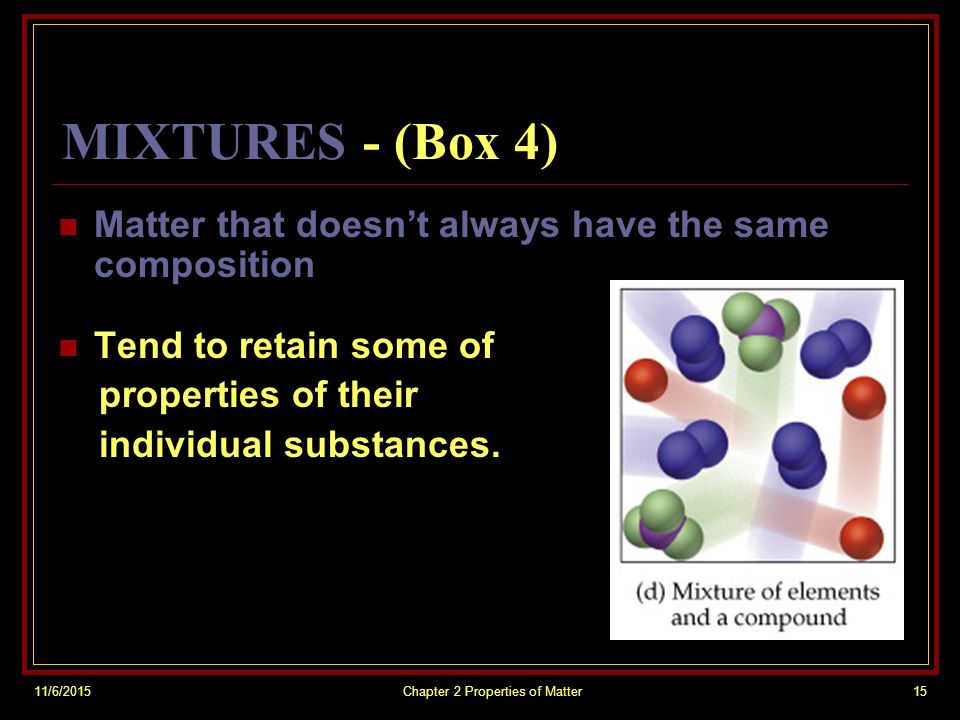 MIXTURES - (Box 4)

Matter that doesn't always have the same composition

Tend to retain some of properties of their individual substances.

(d) Mixture of elements and a compound

11/6/2015

Chapter 2 Properties of Matter

15